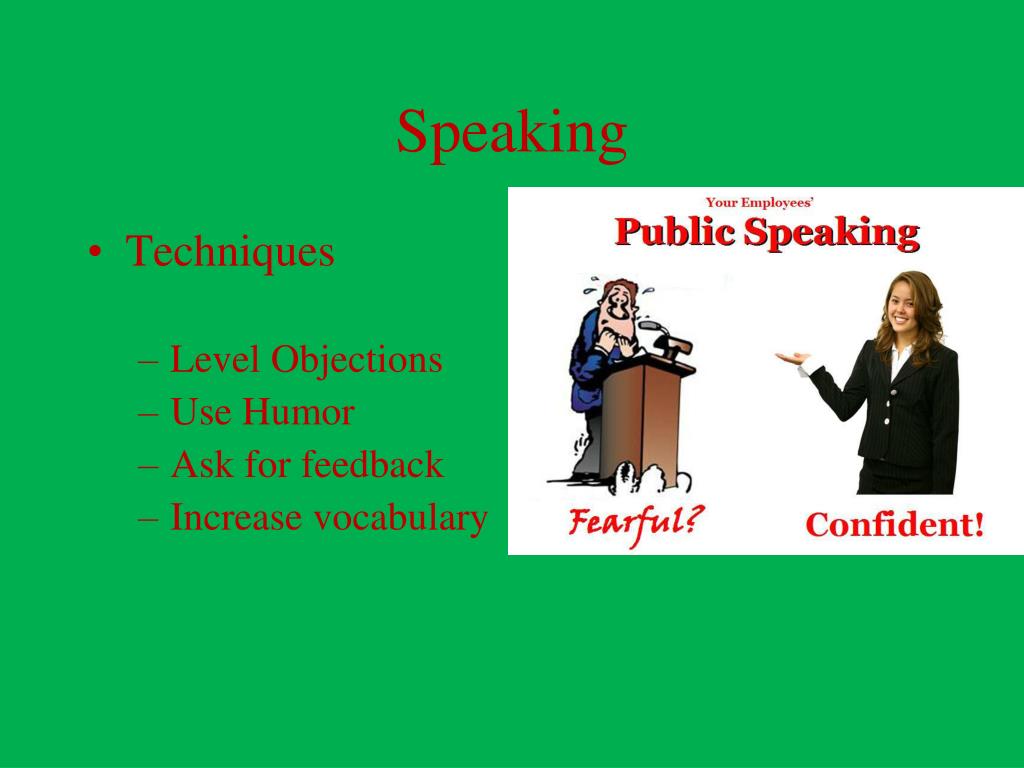 Speaking

• Techniques

– Level Objections
– Use Humor
– Ask for feedback
– Increase vocabulary

Your Employees'
Public Speaking

Fearful?

Confident!